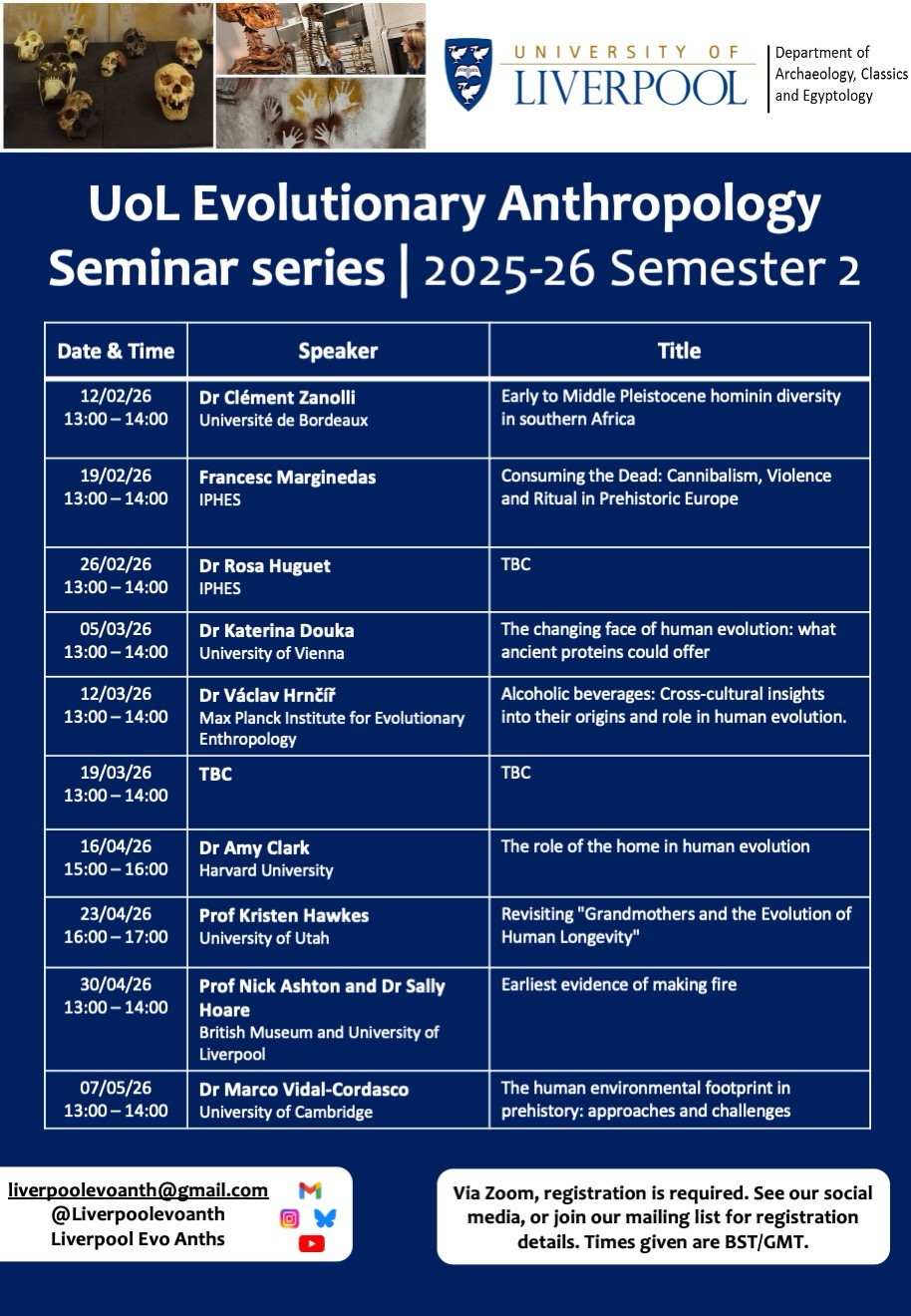 UNIVERSITY OF LIVERPOOL

Department of Archaeology, Classics and Egyptology

UoL Evolutionary Anthropology Seminar series | 2025-26 Semester 2

| Date & Time | Speaker | Title |
|---|---|---|
| 12/02/26 13:00 – 14:00 | Dr Clément Zanolli Université de Bordeaux | Early to Middle Pleistocene hominin diversity in southern Africa |
| 19/02/26 13:00 – 14:00 | Francesc Marginedas IPHES | Consuming the Dead: Cannibalism, Violence and Ritual in Prehistoric Europe |
| 26/02/26 13:00 – 14:00 | Dr Rosa Huguet IPHES | TBC |
| 05/03/26 13:00 – 14:00 | Dr Katerina Douka University of Vienna | The changing face of human evolution: what ancient proteins could offer |
| 12/03/26 13:00 – 14:00 | Dr Václav Hrnčíř Max Planck Institute for Evolutionary Enthropology | Alcoholic beverages: Cross-cultural insights into their origins and role in human evolution. |
| 19/03/26 13:00 – 14:00 | TBC | TBC |
| 16/04/26 15:00 – 16:00 | Dr Amy Clark Harvard University | The role of the home in human evolution |
| 23/04/26 16:00 – 17:00 | Prof Kristen Hawkes University of Utah | Revisiting "Grandmothers and the Evolution of Human Longevity" |
| 30/04/26 13:00 – 14:00 | Prof Nick Ashton and Dr Sally Hoare British Museum and University of Liverpool | Earliest evidence of making fire |
| 07/05/26 13:00 – 14:00 | Dr Marco Vidal-Cordasco University of Cambridge | The human environmental footprint in prehistory: approaches and challenges |

liverpoolevoanth@gmail.com
@Liverpoolevoanth
Liverpool Evo Anths

Via Zoom, registration is required. See our social media, or join our mailing list for registration details. Times given are BST/GMT.